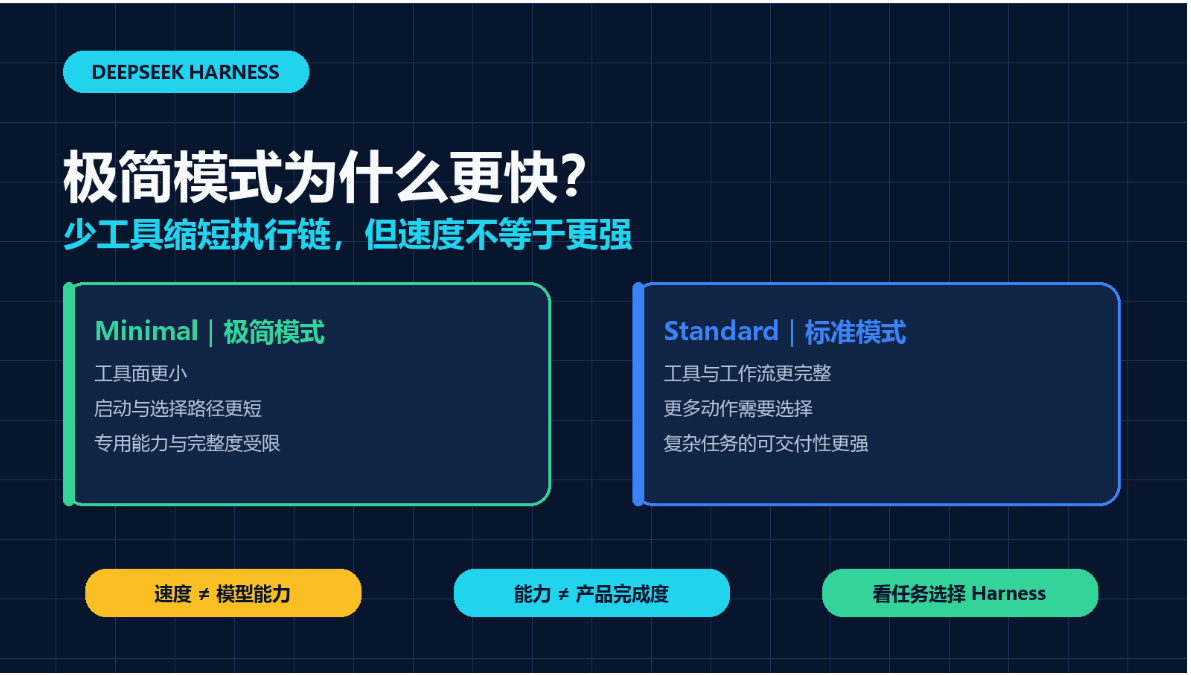 DEEPSEEK HARNESS

极简模式为什么更快?
少工具缩短执行链，但速度不等于更强

Minimal | 极简模式
工具面更小
启动与选择路径更短
专用能力与完整度受限

Standard | 标准模式
工具与工作流更完整
更多动作需要选择
复杂任务的可交付性更强

速度 ≠ 模型能力

能力 ≠ 产品完成度

看任务选择 Harness